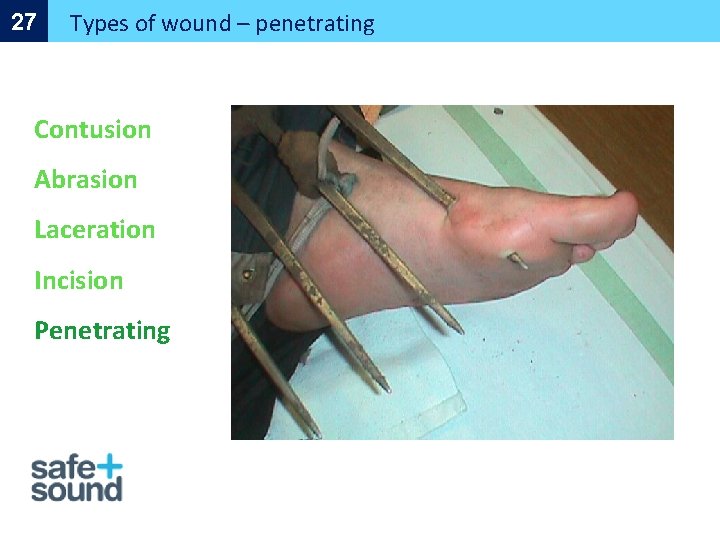 27 Types of wound – penetrating

Contusion

Abrasion

Laceration

Incision

Penetrating

safe+
sound